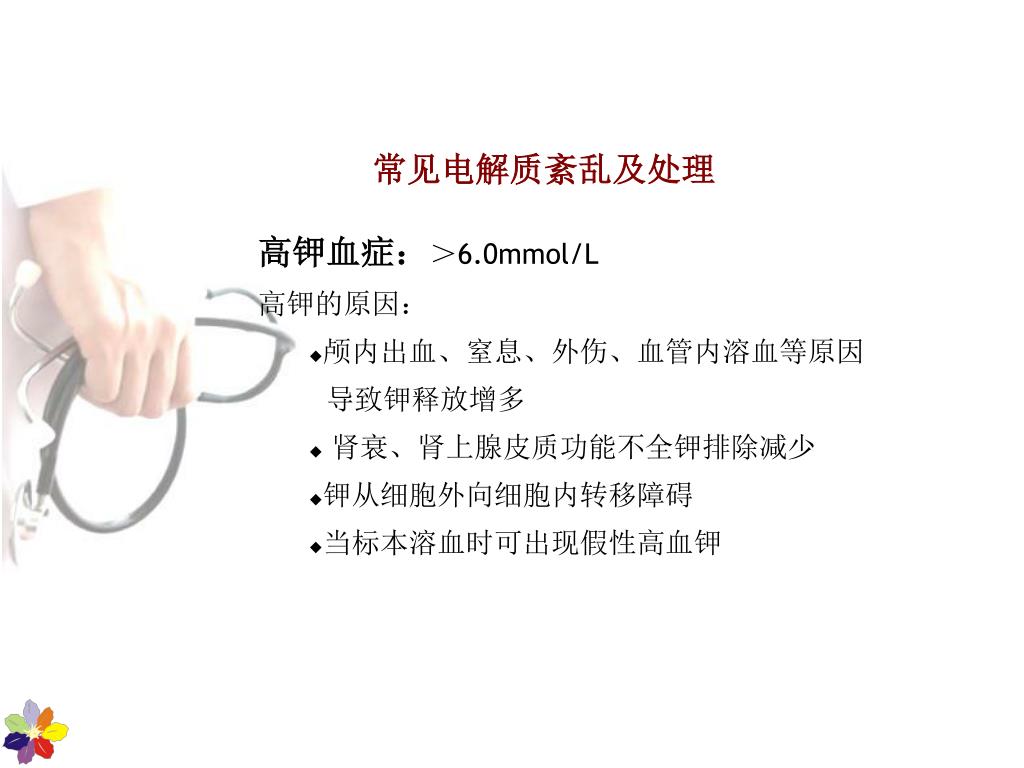 常见电解质紊乱及处理

高钾血症：＞6.0mmol/L

高钾的原因：

◆颅内出血、窒息、外伤、血管内溶血等原因导致钾释放增多

◆ 肾衰、肾上腺皮质功能不全钾排除减少

◆钾从细胞外向细胞内转移障碍

◆当标本溶血时可出现假性高血钾